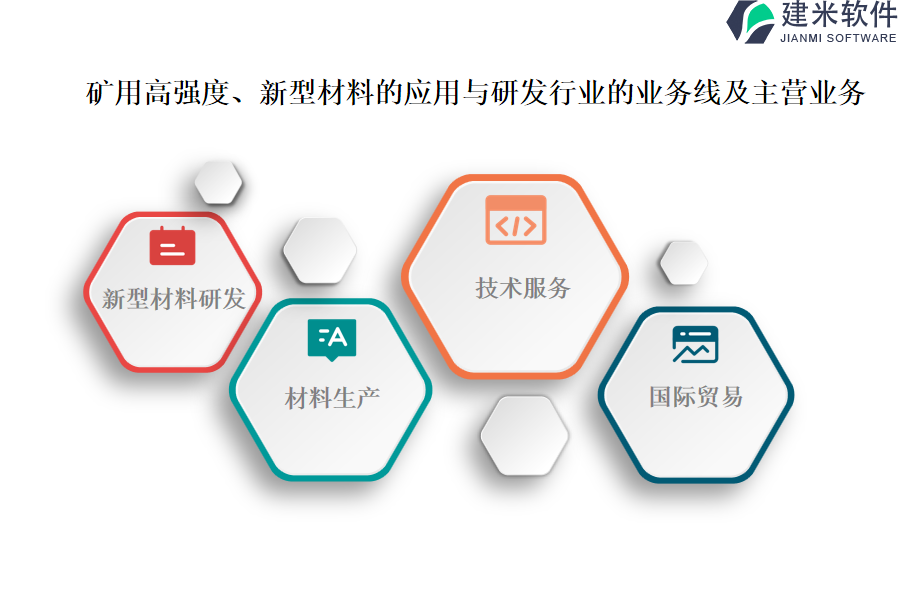 建米软件
JIANMI SOFTWARE

矿用高强度、新型材料的应用与研发行业的业务线及主营业务

新型材料研发

材料生产

技术服务

国际贸易